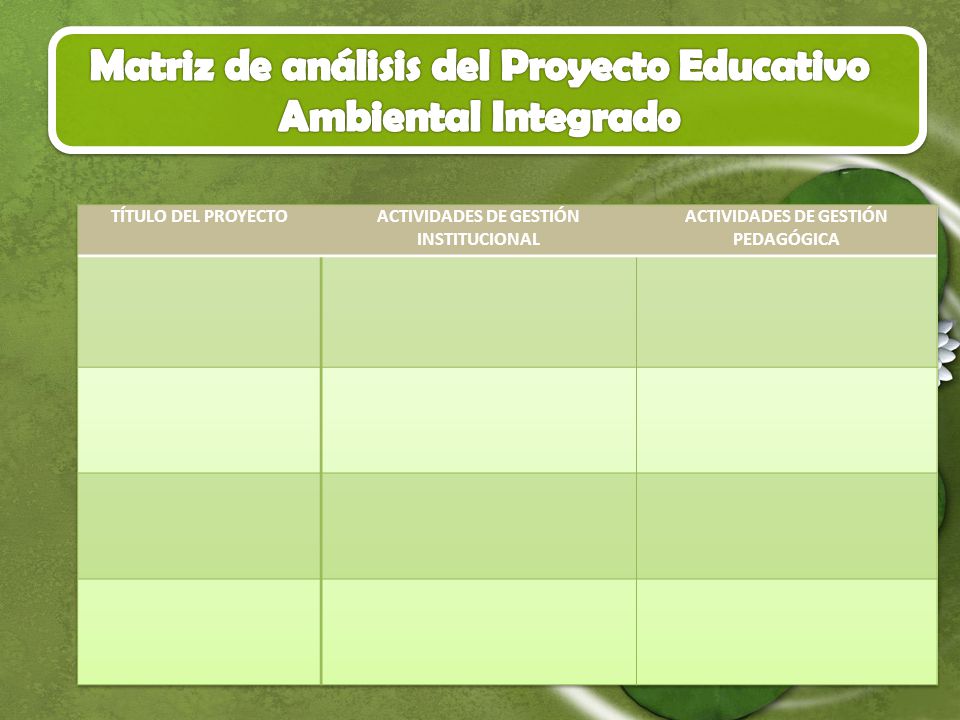 Matriz de análisis del Proyecto Educativo Ambiental Integrado

| TÍTULO DEL PROYECTO | ACTIVIDADES DE GESTIÓN INSTITUCIONAL | ACTIVIDADES DE GESTIÓN PEDAGÓGICA |
|---|---|---|
| | | |
| | | |
| | | |
| | | |